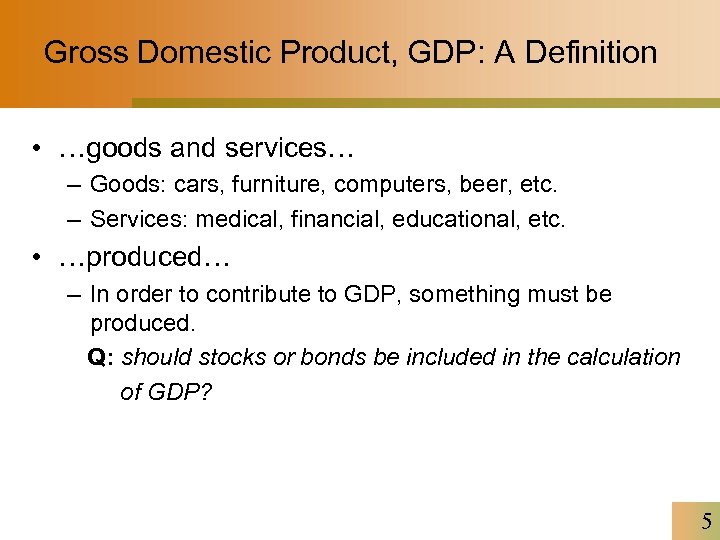 Gross Domestic Product, GDP: A Definition

• …goods and services…
– Goods: cars, furniture, computers, beer, etc.
– Services: medical, financial, educational, etc.

• …produced…
– In order to contribute to GDP, something must be produced.
Q: should stocks or bonds be included in the calculation of GDP?

5